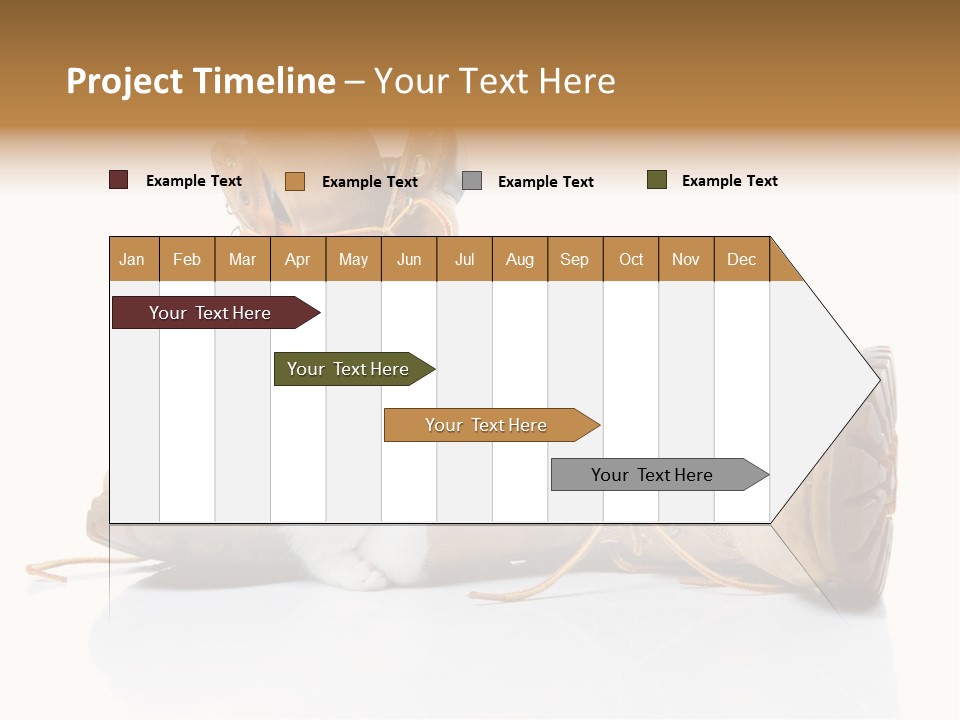 Project Timeline – Your Text Here

Example Text
Example Text
Example Text
Example Text

| Jan | Feb | Mar | Apr | May | Jun | Jul | Aug | Sep | Oct | Nov | Dec |
|---|---|---|---|---|---|---|---|---|---|---|---|

Your Text Here

Your Text Here

Your Text Here

Your Text Here